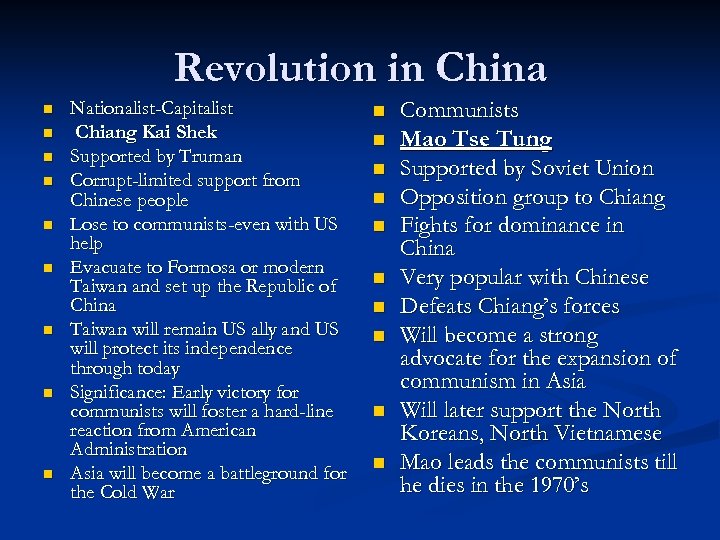 Revolution in China

- Nationalist-Capitalist
- Chiang Kai Shek
- Supported by Truman
- Corrupt-limited support from Chinese people
- Lose to communists-even with US help
- Evacuate to Formosa or modern Taiwan and set up the Republic of China
- Taiwan will remain US ally and US will protect its independence through today
- Significance: Early victory for communists will foster a hard-line reaction from American Administration
- Asia will become a battleground for the Cold War

- Communists
- Mao Tse Tung
- Supported by Soviet Union
- Opposition group to Chiang
- Fights for dominance in China
- Very popular with Chinese
- Defeats Chiang's forces
- Will become a strong advocate for the expansion of communism in Asia
- Will later support the North Koreans, North Vietnamese
- Mao leads the communists till he dies in the 1970's